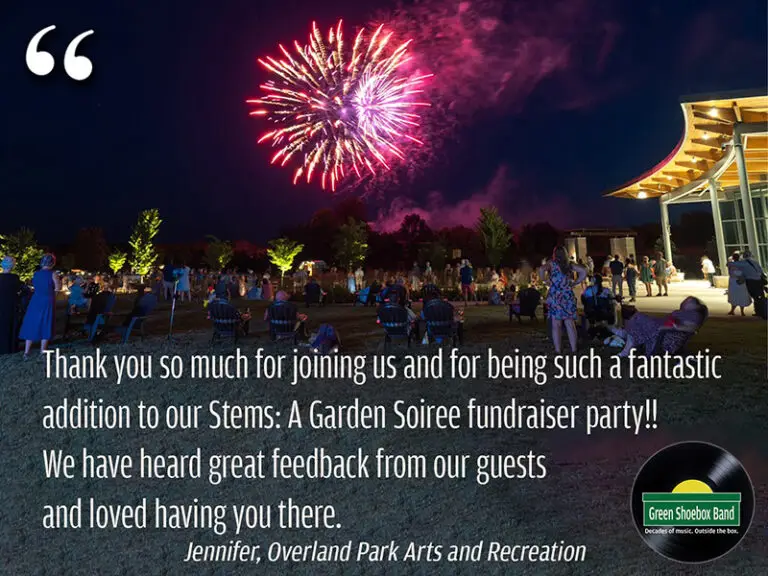 “

Thank you so much for joining us and for being such a fantastic addition to our Stems: A Garden Soiree fundraiser party!! We have heard great feedback from our guests and loved having you there.

Jennifer, Overland Park Arts and Recreation

Green Shoebox Band
Decades of music. Outside the box.